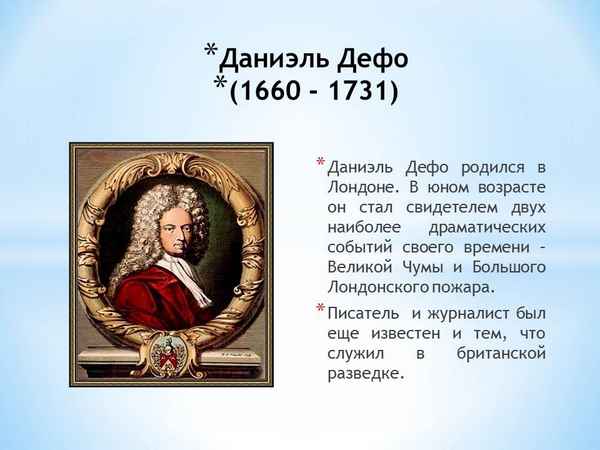 *Даниэль Дефо
*(1660 - 1731)

*Даниэль Дефо родился в Лондоне. В юном возрасте он стал свидетелем двух наиболее драматических событий своего времени - Великой Чумы и Большого Лондонского пожара.

*Писатель и журналист был еще известен и тем, что служил в британской разведке.